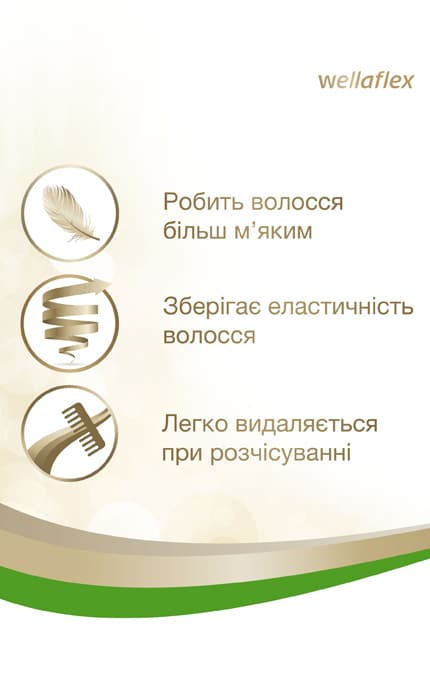 wellaflex

Робить волосся більш м’яким

Зберігає еластичність волосся

Легко видаляється при розчісуванні